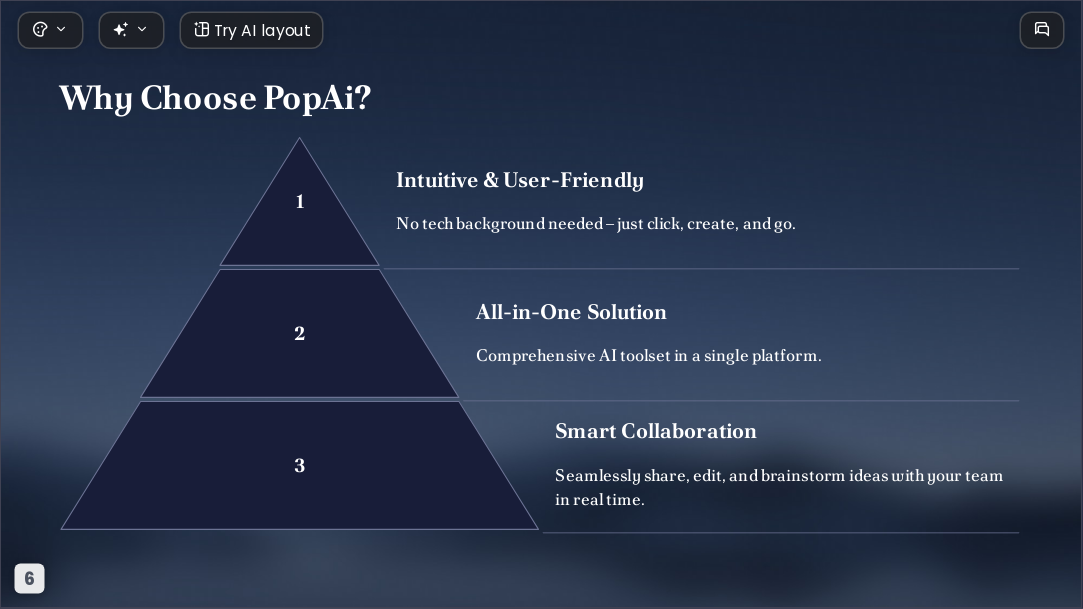 Try AI layout

Why Choose PopAi?

1

Intuitive & User-Friendly

No tech background needed – just click, create, and go.

2

All-in-One Solution

Comprehensive AI toolset in a single platform.

3

Smart Collaboration

Seamlessly share, edit, and brainstorm ideas with your team in real time.

6